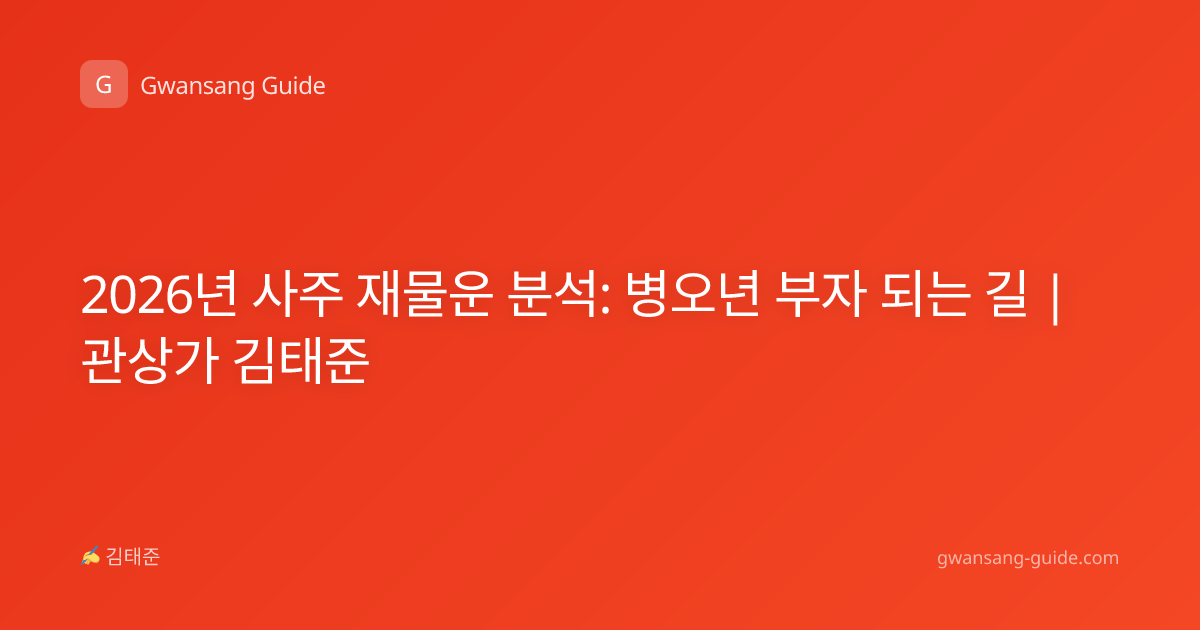 G Gwansang Guide

2026년 사주 재물운 분석: 병오년 부자 되는 길 | 관상가 김태준

✍ 김태준

gwansang-guide.com